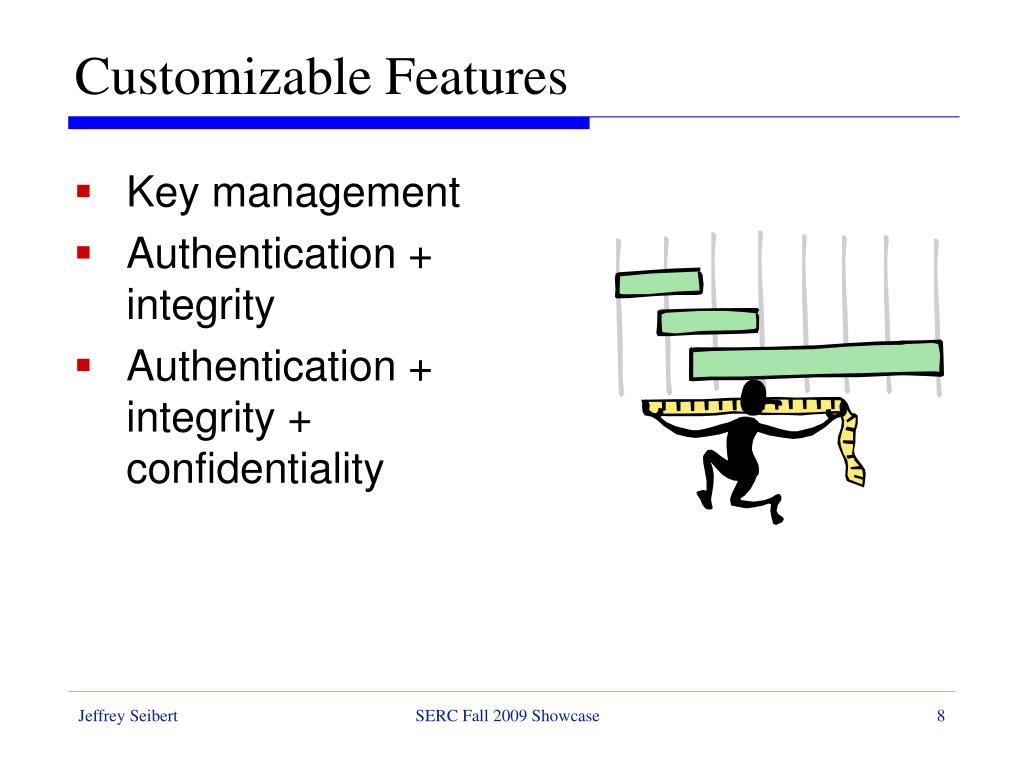 Customizable Features

- Key management
- Authentication + integrity
- Authentication + integrity + confidentiality

Jeffrey Seibert

SERC Fall 2009 Showcase

8